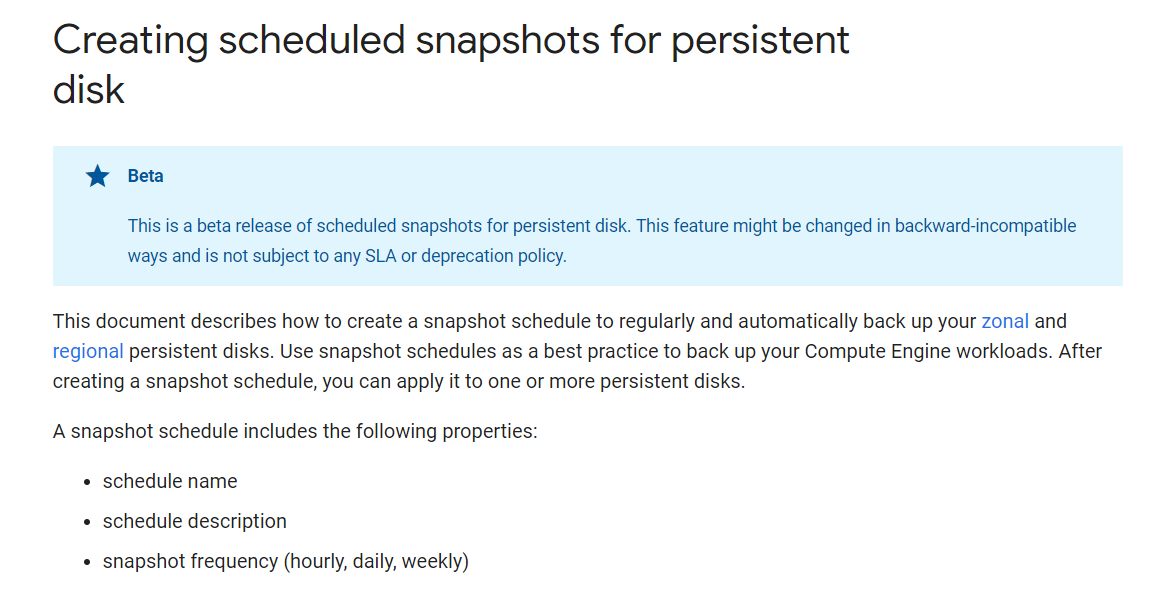 Creating scheduled snapshots for persistent disk

Beta

This is a beta release of scheduled snapshots for persistent disk. This feature might be changed in backward-incompatible ways and is not subject to any SLA or deprecation policy.

This document describes how to create a snapshot schedule to regularly and automatically back up your zonal and regional persistent disks. Use snapshot schedules as a best practice to back up your Compute Engine workloads. After creating a snapshot schedule, you can apply it to one or more persistent disks.

A snapshot schedule includes the following properties:

- schedule name
- schedule description
- snapshot frequency (hourly, daily, weekly)